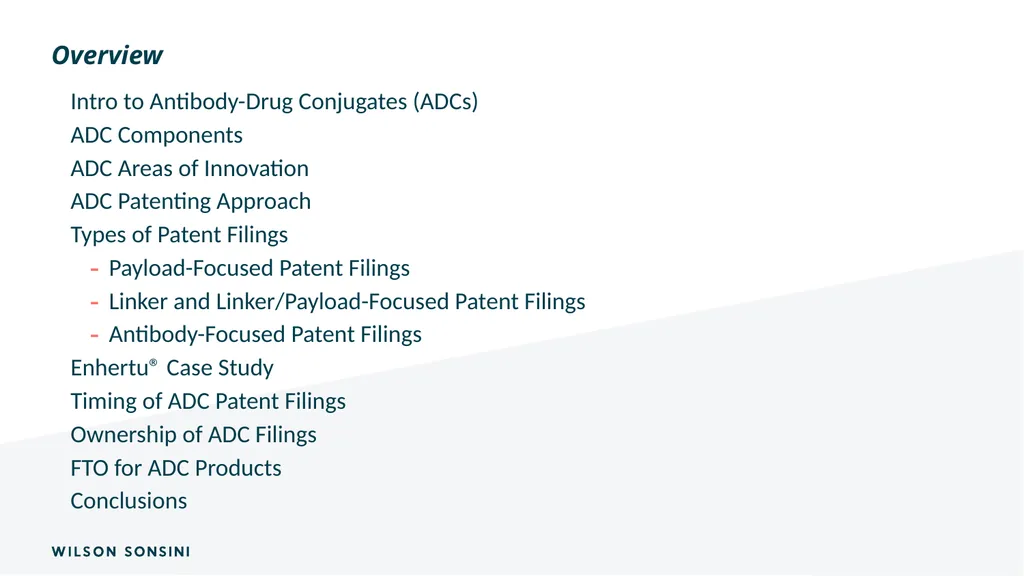 Overview

Intro to Antibody-Drug Conjugates (ADCs)
ADC Components
ADC Areas of Innovation
ADC Patenting Approach
Types of Patent Filings
- Payload-Focused Patent Filings
- Linker and Linker/Payload-Focused Patent Filings
- Antibody-Focused Patent Filings
Enhertu® Case Study
Timing of ADC Patent Filings
Ownership of ADC Filings
FTO for ADC Products
Conclusions

WILSON SONSINI